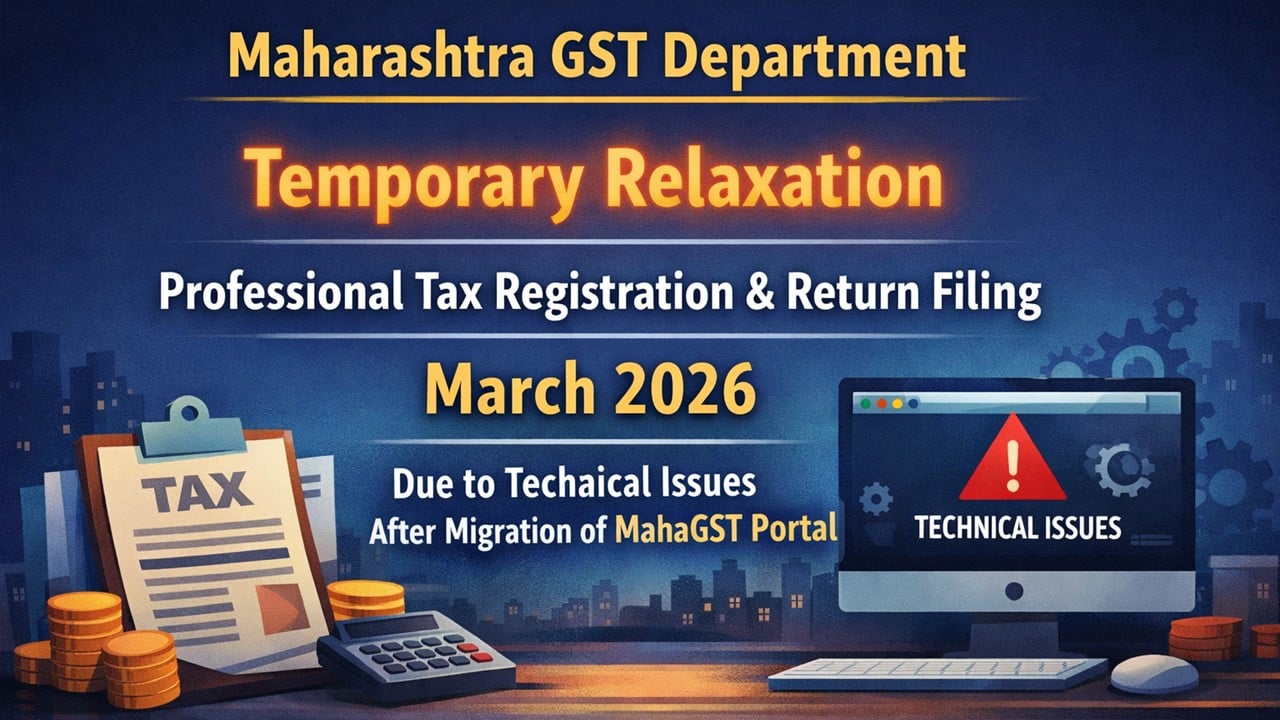 Maharashtra GST Department

Temporary Relaxation

Professional Tax Registration & Return Filing

March 2026

Due to Techaical Issues
After Migration of MahaGST Portal

TAX

TECHNICAL ISSUES